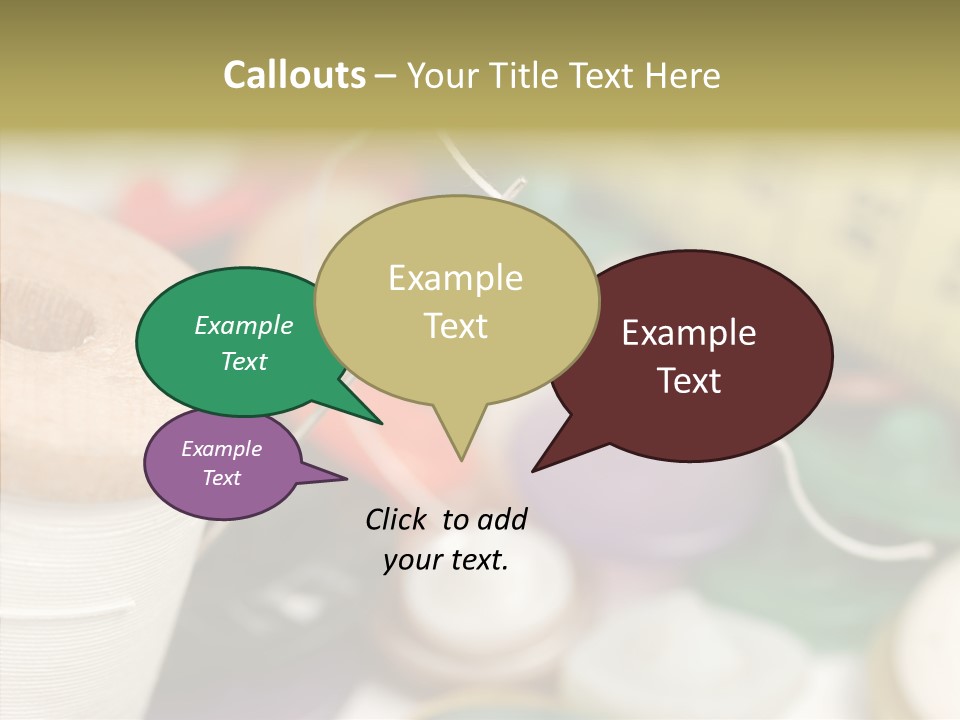 Callouts – Your Title Text Here

Example Text

Example Text

Example Text

Example Text

Click to add your text.